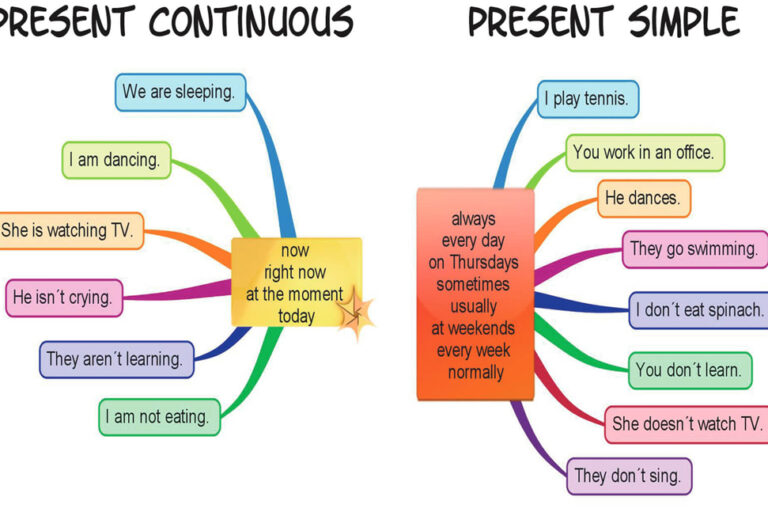 PRESENT CONTINUOUS

We are sleeping.

I am dancing.

She is watching TV.

He isn´t crying.

They aren´t learning.

I am not eating.

now
right now
at the moment
today

PRESENT SIMPLE

I play tennis.

You work in an office.

He dances.

They go swimming.

I don´t eat spinach.

You don´t learn.

She doesn´t watch TV.

They don´t sing.

always
every day
on Thursdays
sometimes
usually
at weekends
every week
normally